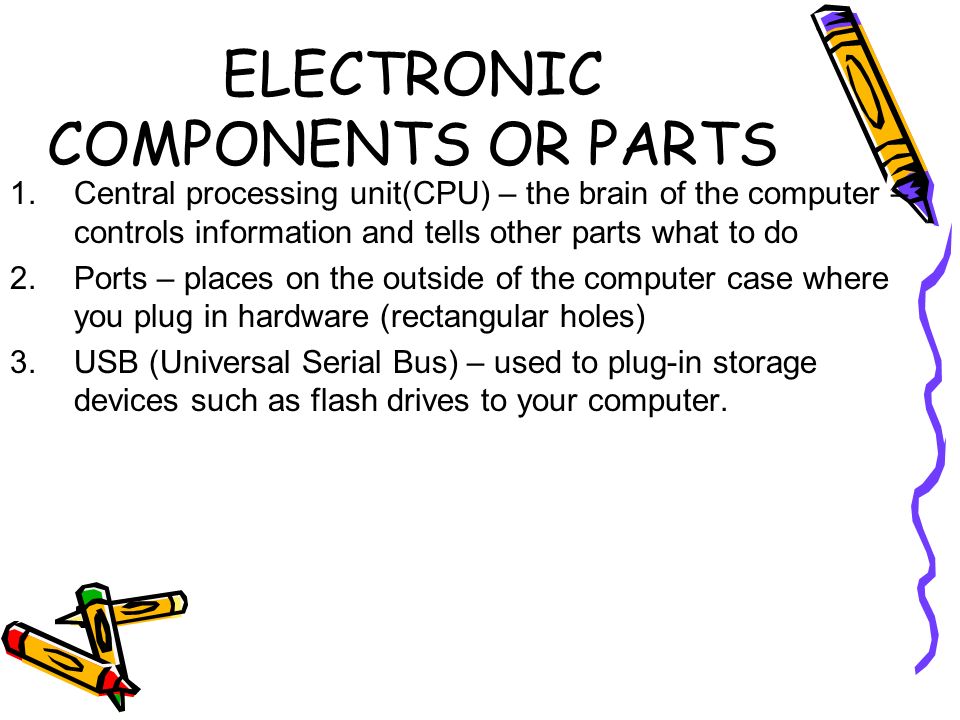 ELECTRONIC COMPONENTS OR PARTS

1. Central processing unit(CPU) – the brain of the computer – controls information and tells other parts what to do
2. Ports – places on the outside of the computer case where you plug in hardware (rectangular holes)
3. USB (Universal Serial Bus) – used to plug-in storage devices such as flash drives to your computer.